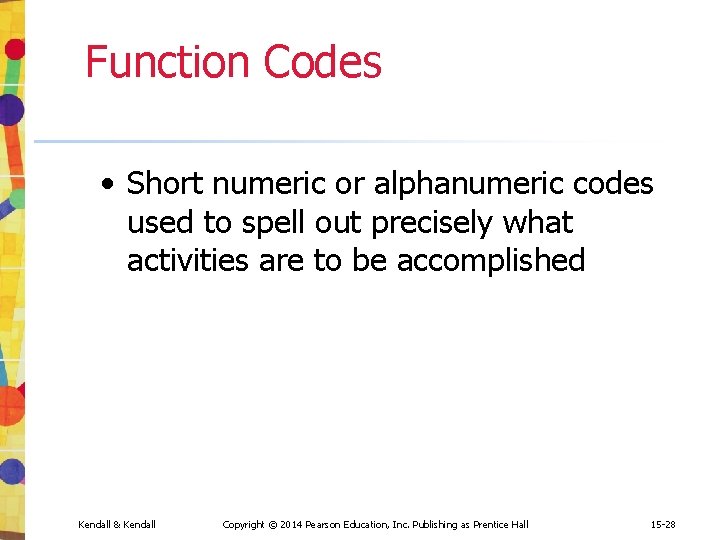 Function Codes

• Short numeric or alphanumeric codes used to spell out precisely what activities are to be accomplished

Kendall & Kendall Copyright © 2014 Pearson Education, Inc. Publishing as Prentice Hall 15-28